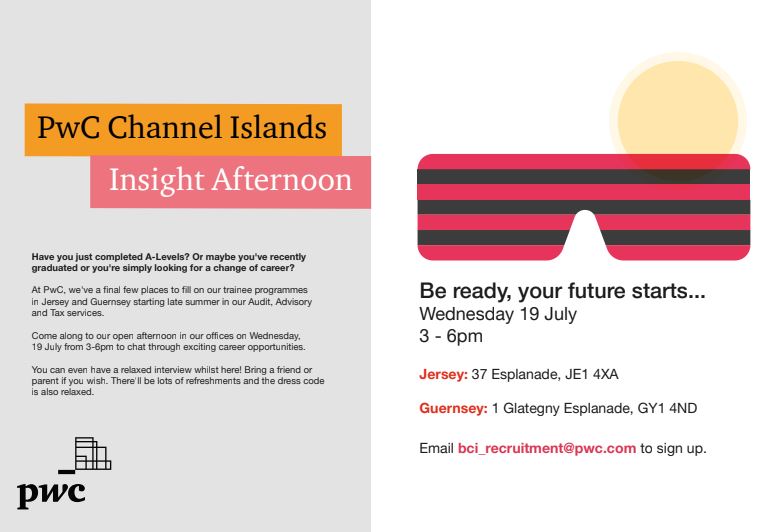 PwC Channel Islands

Insight Afternoon

Have you just completed A-Levels? Or maybe you've recently graduated or you're simply looking for a change of career?

At PwC, we've a final few places to fill on our trainee programmes in Jersey and Guernsey starting late summer in our Audit, Advisory and Tax services.

Come along to our open afternoon in our offices on Wednesday, 19 July from 3-6pm to chat through exciting career opportunities.

You can even have a relaxed interview whilst here! Bring a friend or parent if you wish. There'll be lots of refreshments and the dress code is also relaxed.

pwc

Be ready, your future starts...
Wednesday 19 July
3 - 6pm

Jersey: 37 Esplanade, JE1 4XA

Guernsey: 1 Glategny Esplanade, GY1 4ND

Email bci_recruitment@pwc.com to sign up.